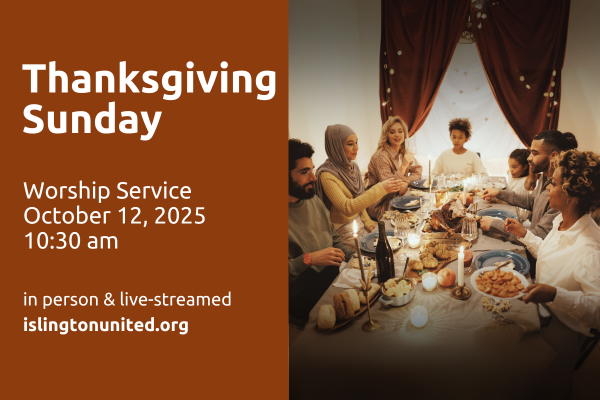 Thanksgiving Sunday

Worship Service
October 12, 2025
10:30 am

in person & live-streamed
islingtonunited.org